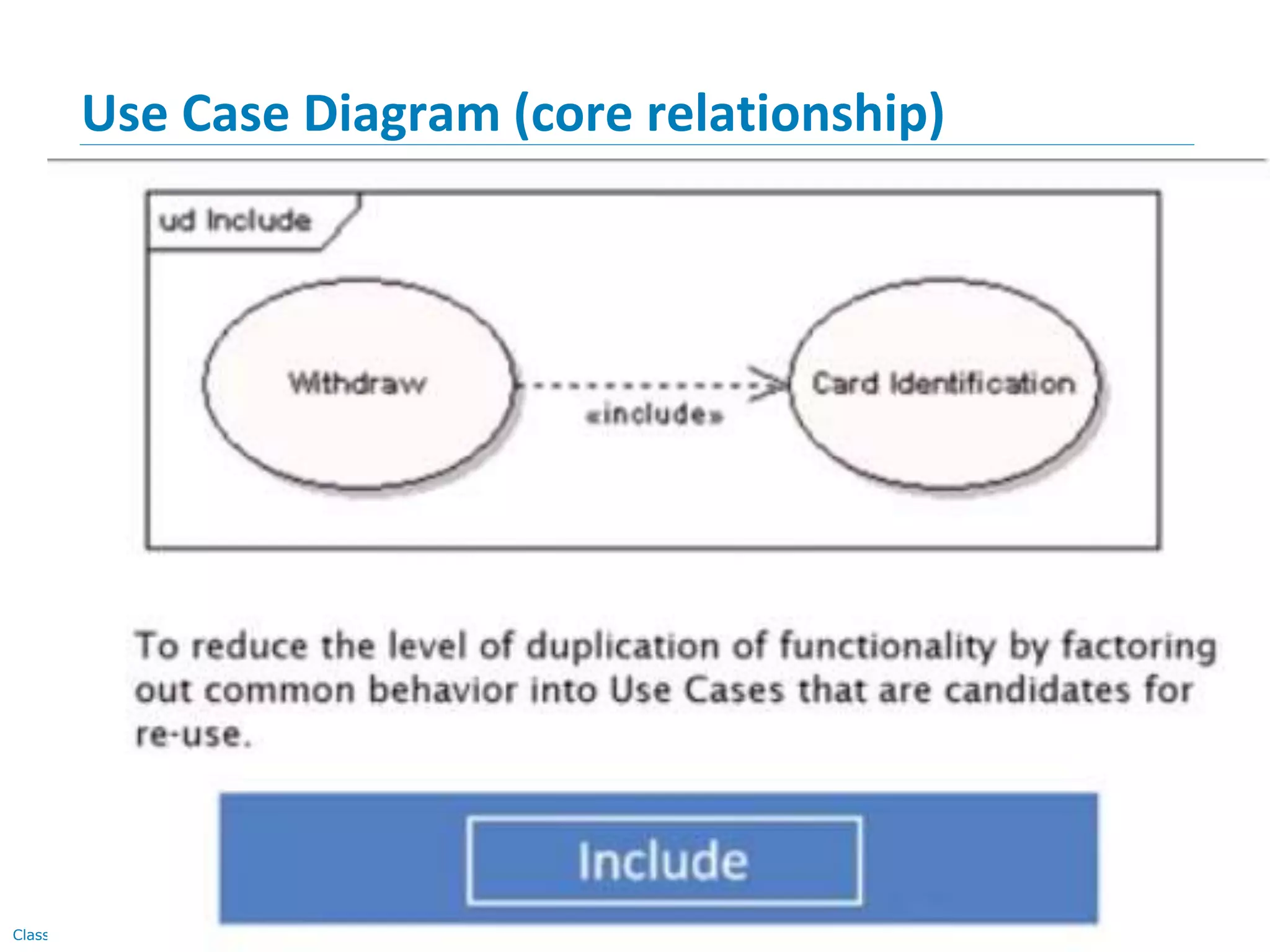 Use Case Diagram (core relationship)

ud Include

Withdraw

«include»

Card Identification

To reduce the level of duplication of functionality by factoring out common behavior into Use Cases that are candidates for re-use.

Include

Class